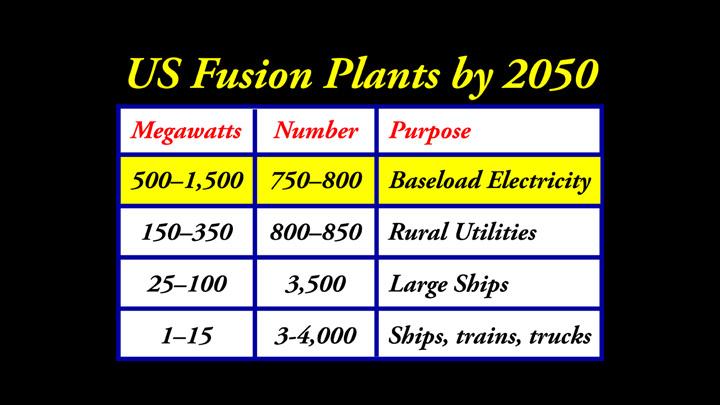 US Fusion Plants by 2050

| Megawatts | Number | Purpose |
|---|---|---|
| 500–1,500 | 750–800 | Baseload Electricity |
| 150–350 | 800–850 | Rural Utilities |
| 25–100 | 3,500 | Large Ships |
| 1–15 | 3-4,000 | Ships, trains, trucks |